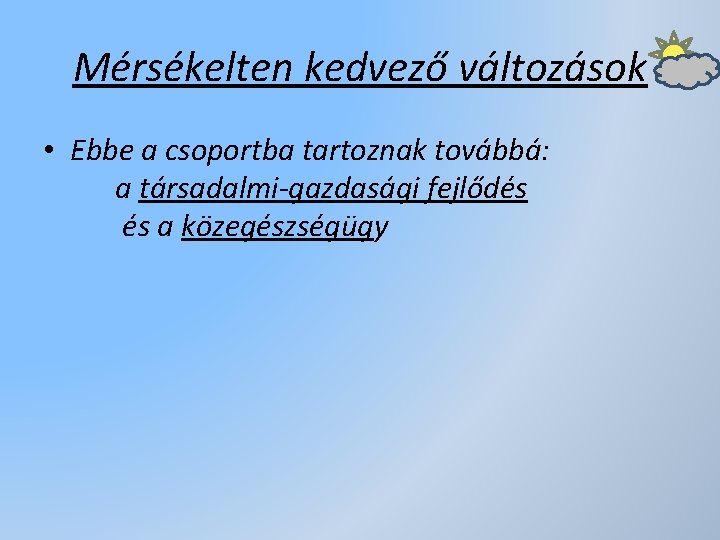 Mérsékelten kedvező változások

• Ebbe a csoportba tartoznak továbbá:
a társadalmi-gazdasági fejlődés
és a közegészségügy